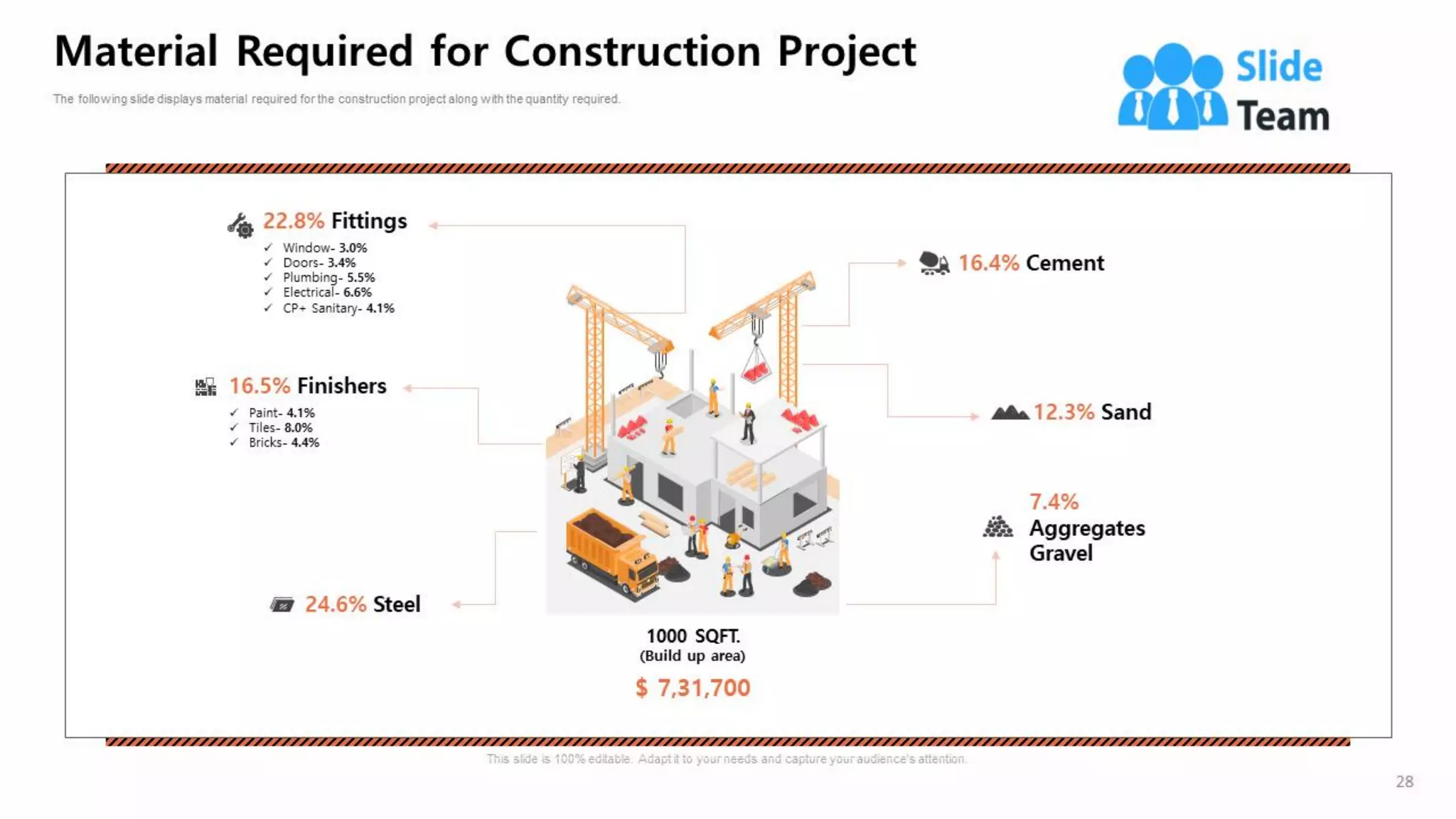 Material Required for Construction Project

The following slide displays material required for the construction project along with the quantity required.

Slide Team

22.8% Fittings
✓ Window- 3.0%
✓ Doors- 3.4%
✓ Plumbing- 5.5%
✓ Electrical- 6.6%
✓ CP+ Sanitary- 4.1%

16.5% Finishers
✓ Paint- 4.1%
✓ Tiles- 8.0%
✓ Bricks- 4.4%

24.6% Steel

16.4% Cement

12.3% Sand

7.4% Aggregates Gravel

1000 SQFT.
(Build up area)
$ 7,31,700

This slide is 100% editable. Adapt it to your needs and capture your audience's attention.

28